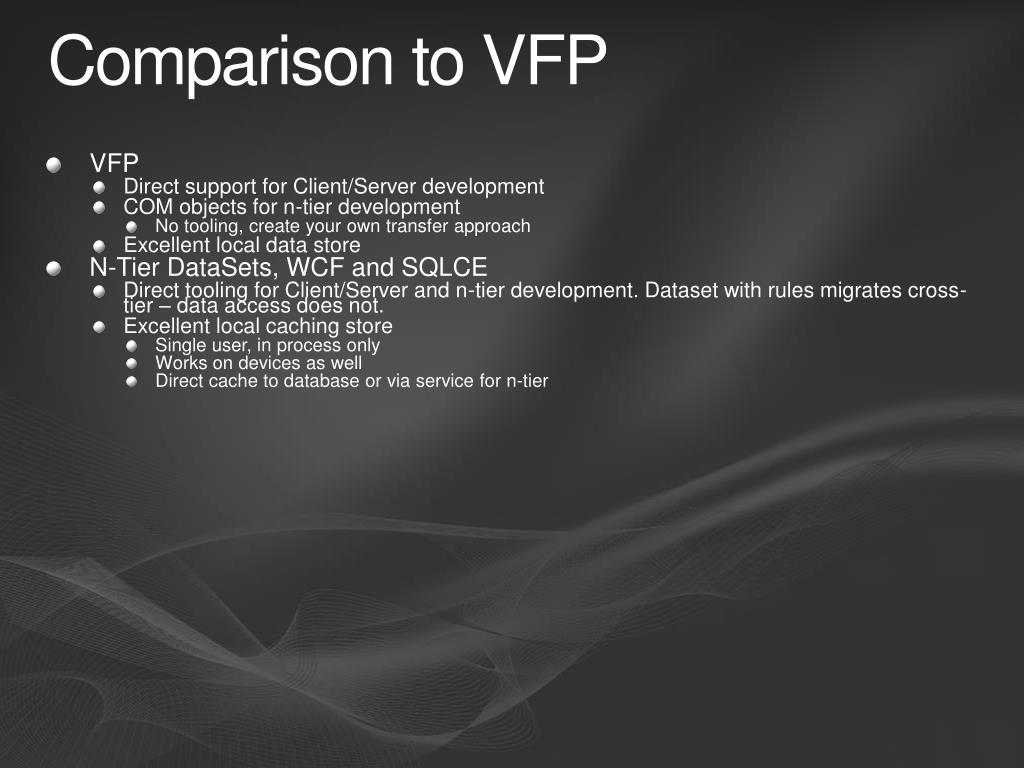 Comparison to VFP

VFP
Direct support for Client/Server development
COM objects for n-tier development
No tooling, create your own transfer approach
Excellent local data store
N-Tier DataSets, WCF and SQLCE
Direct tooling for Client/Server and n-tier development. Dataset with rules migrates cross-tier – data access does not.
Excellent local caching store
Single user, in process only
Works on devices as well
Direct cache to database or via service for n-tier